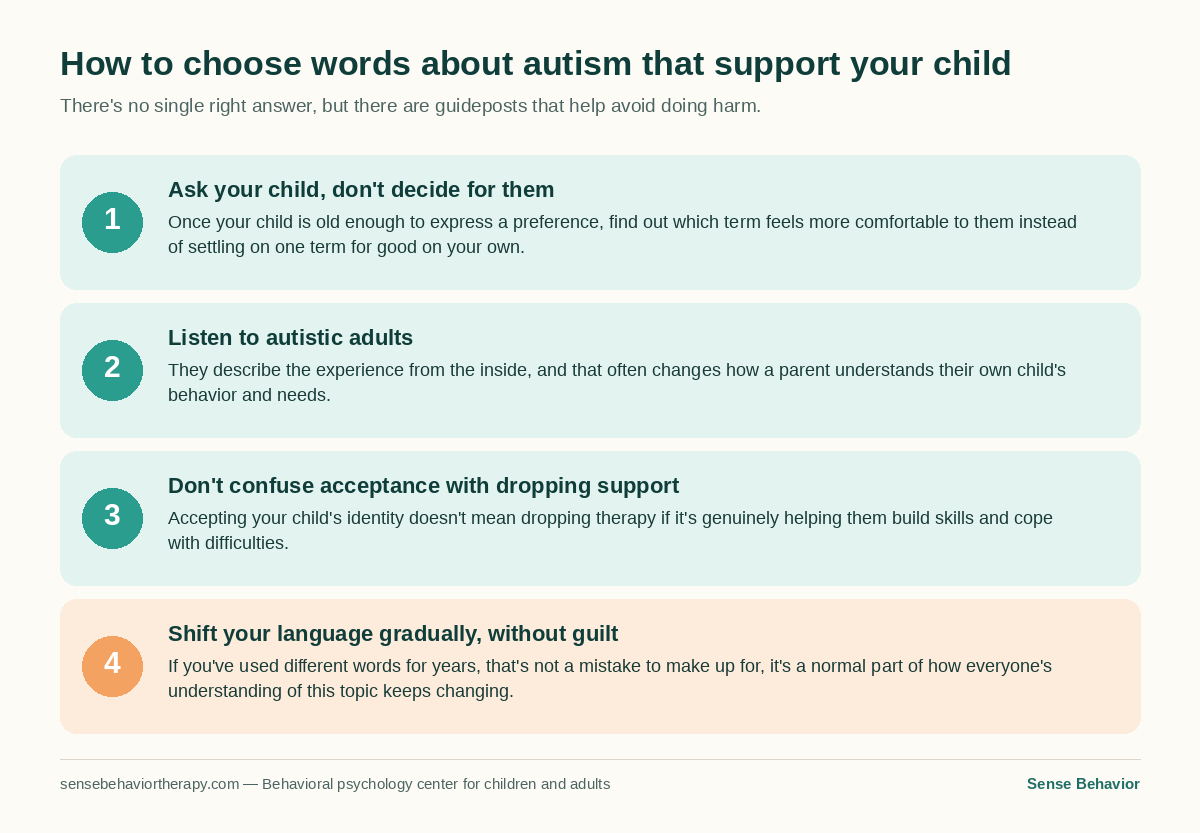 How to choose words about autism that support your child

There's no single right answer, but there are guideposts that help avoid doing harm.

1

Ask your child, don't decide for them

Once your child is old enough to express a preference, find out which term feels more comfortable to them instead of settling on one term for good on your own.

2

Listen to autistic adults

They describe the experience from the inside, and that often changes how a parent understands their own child's behavior and needs.

3

Don't confuse acceptance with dropping support

Accepting your child's identity doesn't mean dropping therapy if it's genuinely helping them build skills and cope with difficulties.

4

Shift your language gradually, without guilt

If you've used different words for years, that's not a mistake to make up for, it's a normal part of how everyone's understanding of this topic keeps changing.

sensebehaviortherapy.com — Behavioral psychology center for children and adults

Sense Behavior